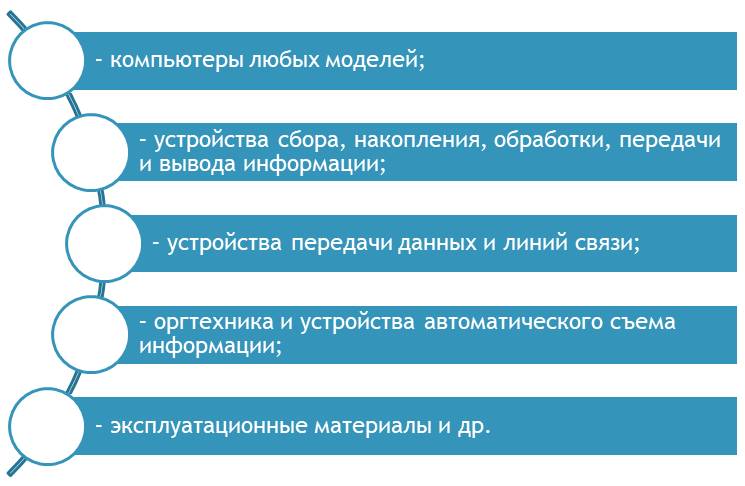 - компьютеры любых моделей;

- устройства сбора, накопления, обработки, передачи и вывода информации;

- устройства передачи данных и линий связи;

- оргтехника и устройства автоматического съема информации;

- эксплуатационные материалы и др.